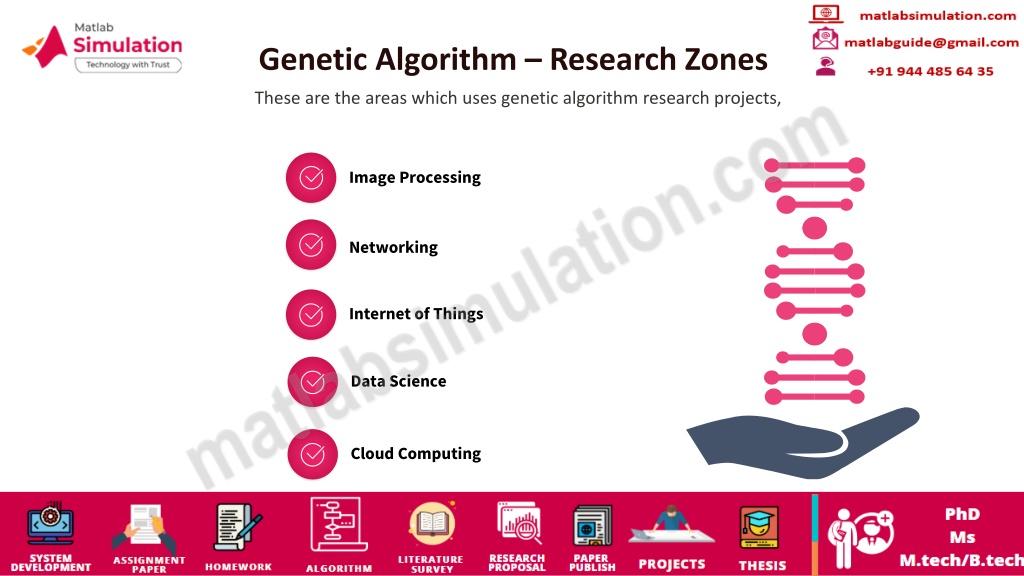 Matlab Simulation
Technology with Trust

Genetic Algorithm – Research Zones

matlabsimulation.com
matlabguide@gmail.com
+91 944 485 64 35

These are the areas which uses genetic algorithm research projects,

Image Processing

Networking

Internet of Things

Data Science

Cloud Computing

matlabsimulation.com

SYSTEM DEVELOPMENT
ASSIGNMENT PAPER
HOMEWORK
ALGORITHM
LITERATURE SURVEY
RESEARCH PROPOSAL
PAPER PUBLISH
PROJECTS
THESIS
PhD
Ms
M.tech/B.tech